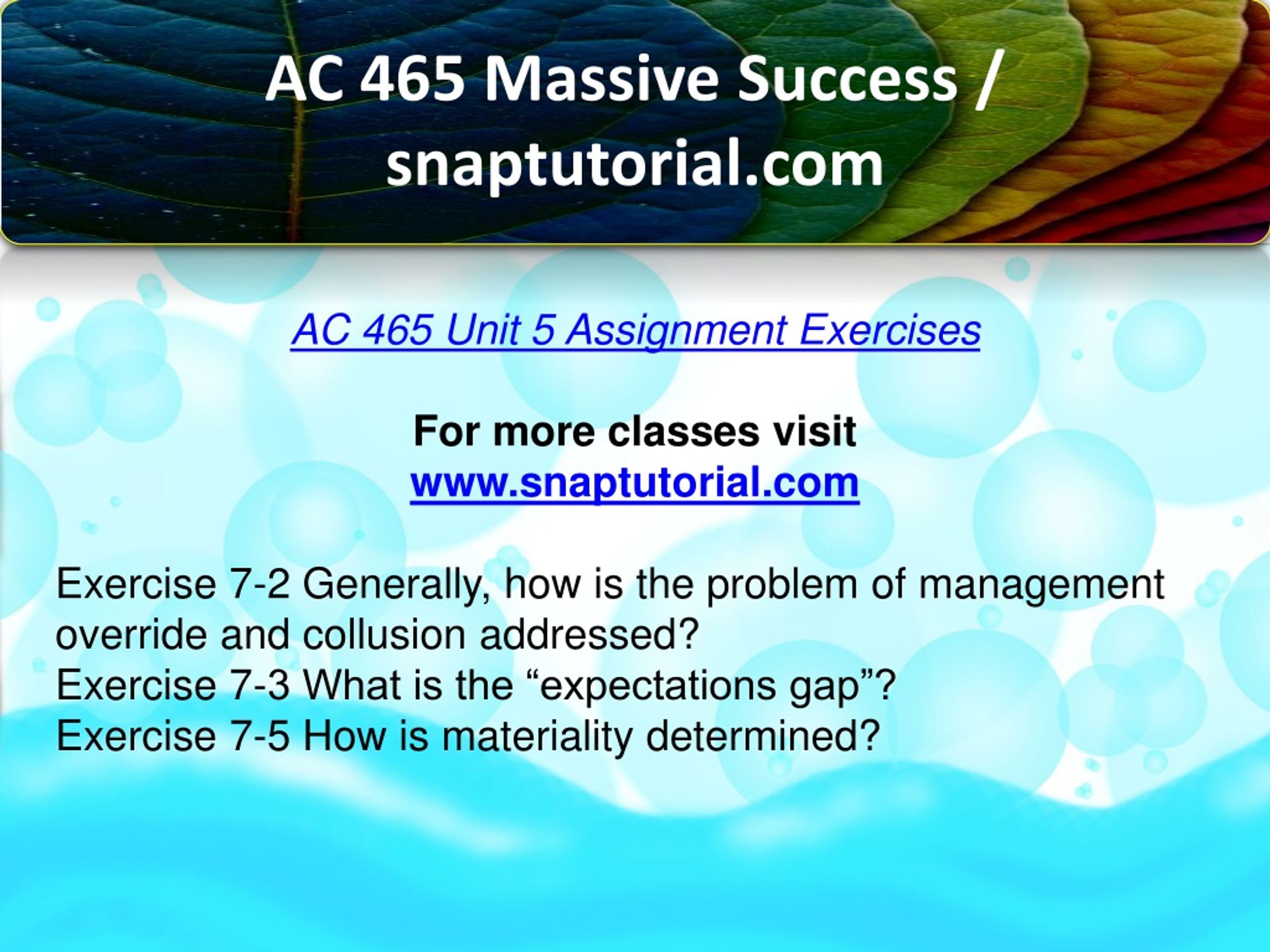 AC 465 Massive Success / snaptutorial.com

AC 465 Unit 5 Assignment Exercises

For more classes visit
www.snaptutorial.com

Exercise 7-2 Generally, how is the problem of management override and collusion addressed?
Exercise 7-3 What is the “expectations gap”?
Exercise 7-5 How is materiality determined?